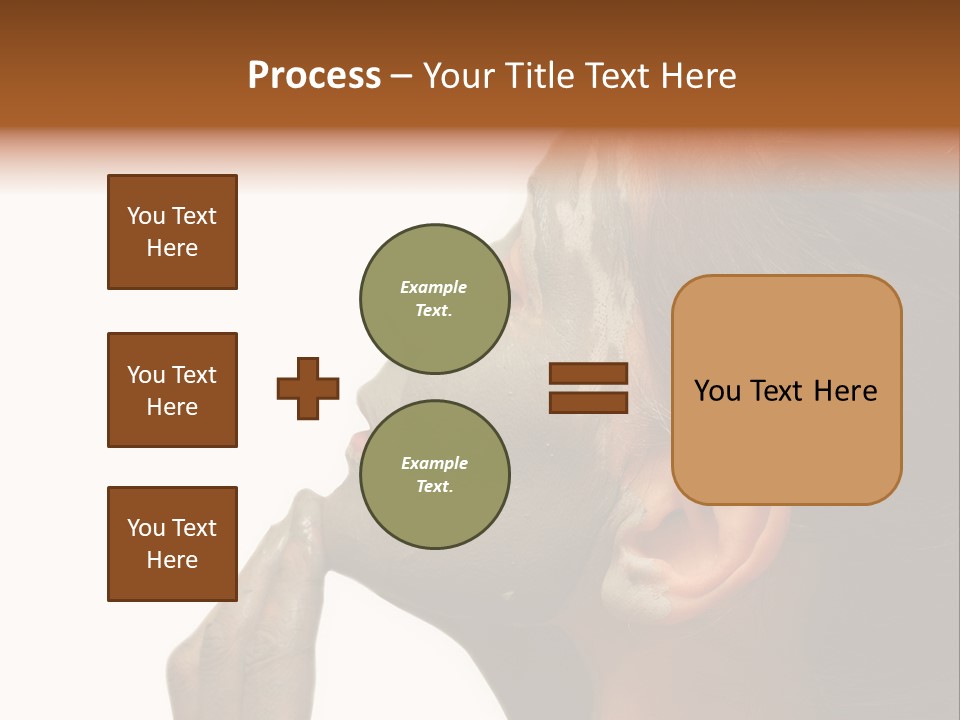 Process – Your Title Text Here

You Text Here

You Text Here

You Text Here

Example Text.

Example Text.

You Text Here